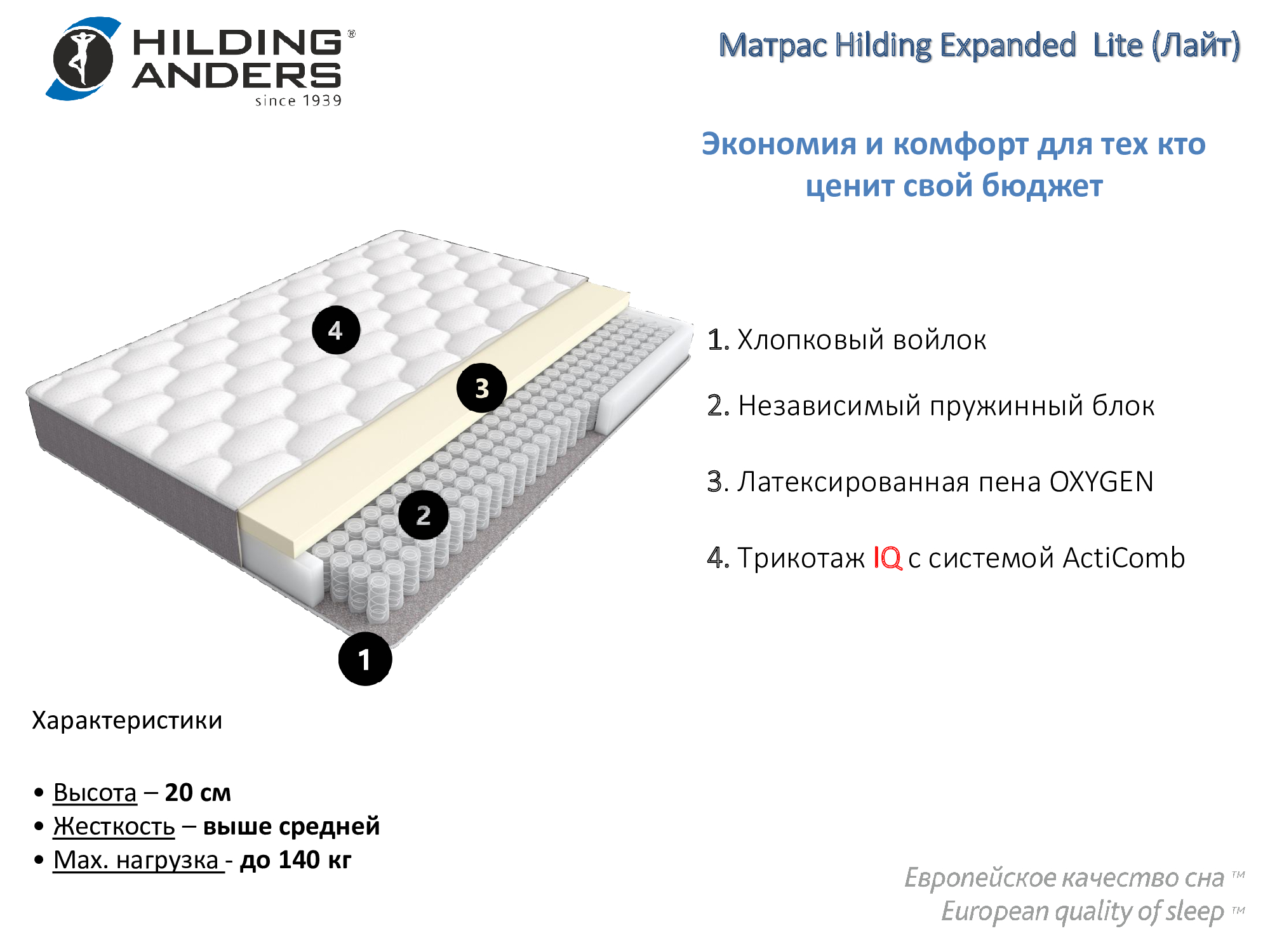 HILDING® ANDERS
since 1939

Матрас Hilding Expanded Lite (Лайт)

Экономия и комфорт для тех кто ценит свой бюджет

4
3
2
1

1. Хлопковый войлок

2. Независимый пружинный блок

3. Латексированная пена OXYGEN

4. Трикотаж IQ с системой ActiComb

Характеристики

• Высота – 20 см
• Жесткость – выше средней
• Max. нагрузка - до 140 кг

Европейское качество сна ™
European quality of sleep ™